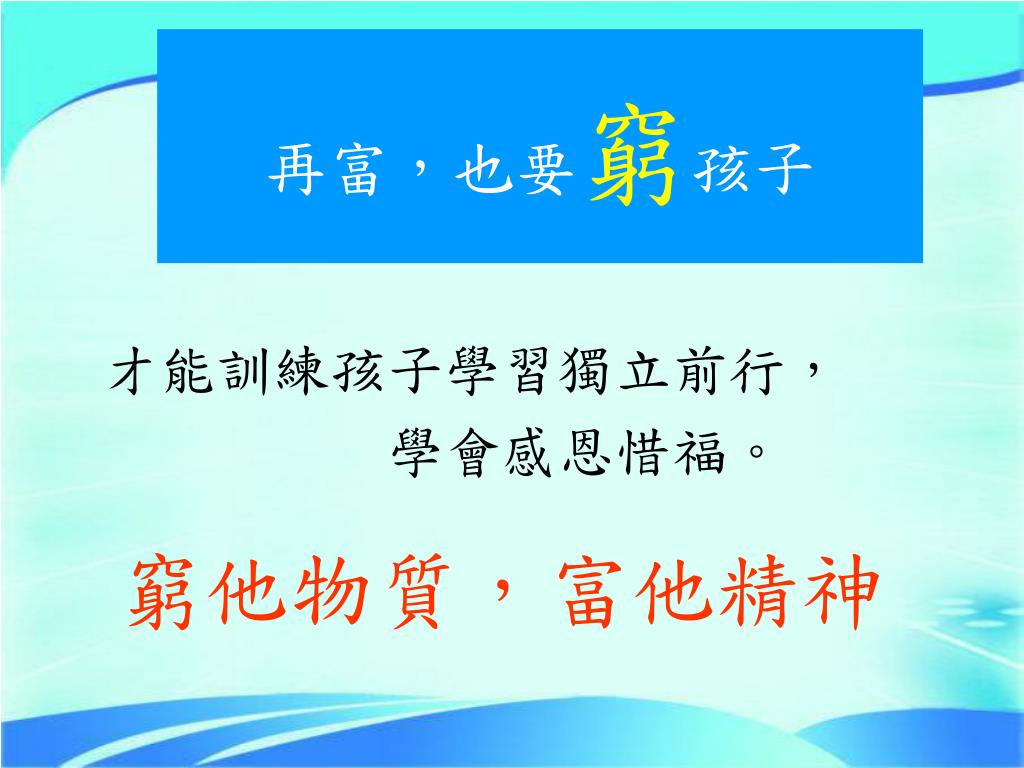 再富，也要窮孩子

才能訓練孩子學習獨立前行，
學會感恩惜福。

窮他物質，富他精神